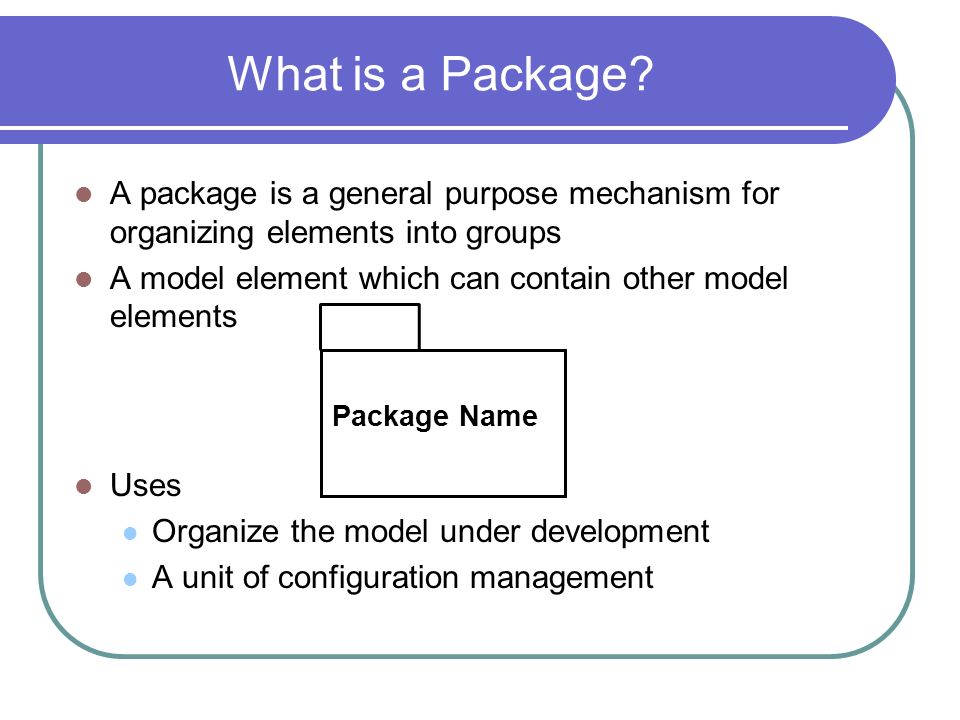 What is a Package?

- A package is a general purpose mechanism for organizing elements into groups
- A model element which can contain other model elements

Package Name

- Uses
  - Organize the model under development
  - A unit of configuration management